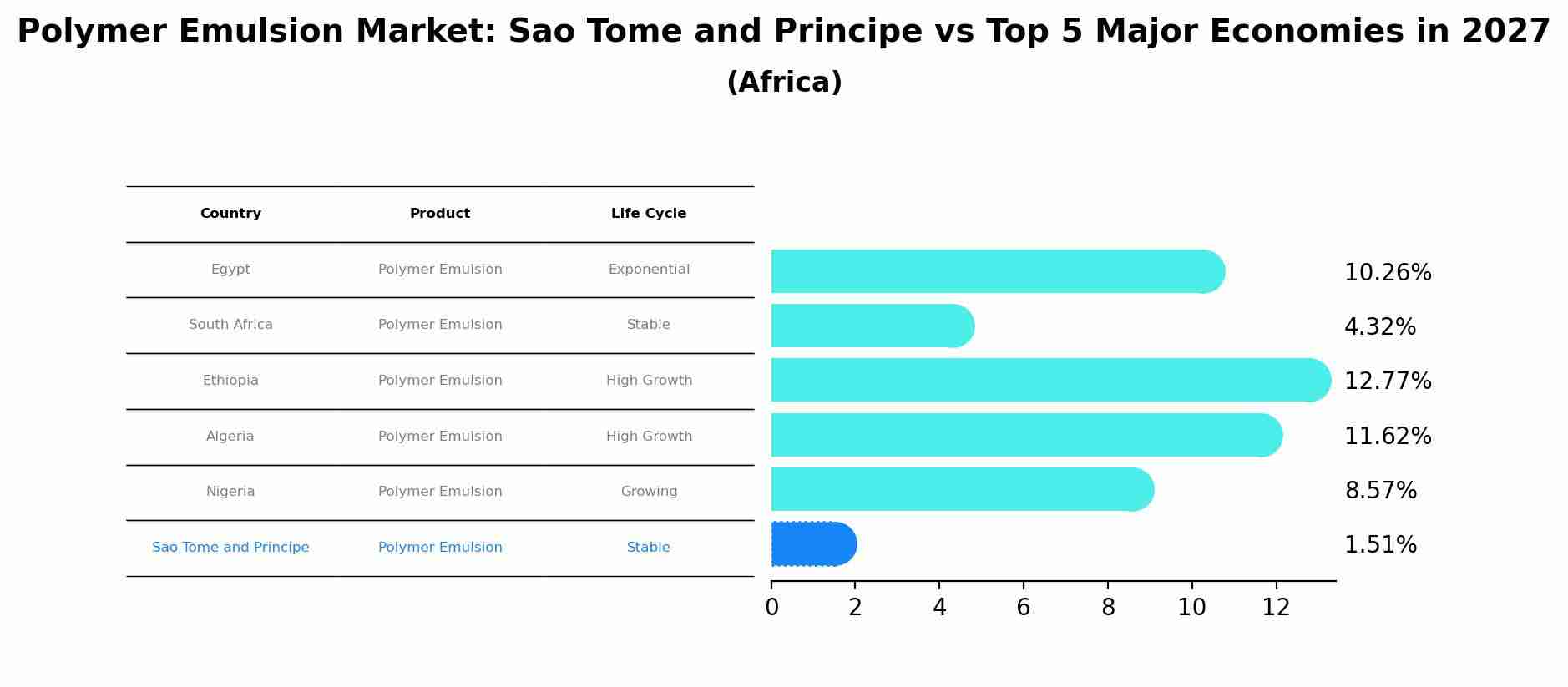 Polymer Emulsion Market: Sao Tome and Principe vs Top 5 Major Economies in 2027
(Africa)

| Country | Product | Life Cycle |
|---|---|---|
| Egypt | Polymer Emulsion | Exponential |
| South Africa | Polymer Emulsion | Stable |
| Ethiopia | Polymer Emulsion | High Growth |
| Algeria | Polymer Emulsion | High Growth |
| Nigeria | Polymer Emulsion | Growing |
| Sao Tome and Principe | Polymer Emulsion | Stable |

10.26%
4.32%
12.77%
11.62%
8.57%
1.51%

0 2 4 6 8 10 12